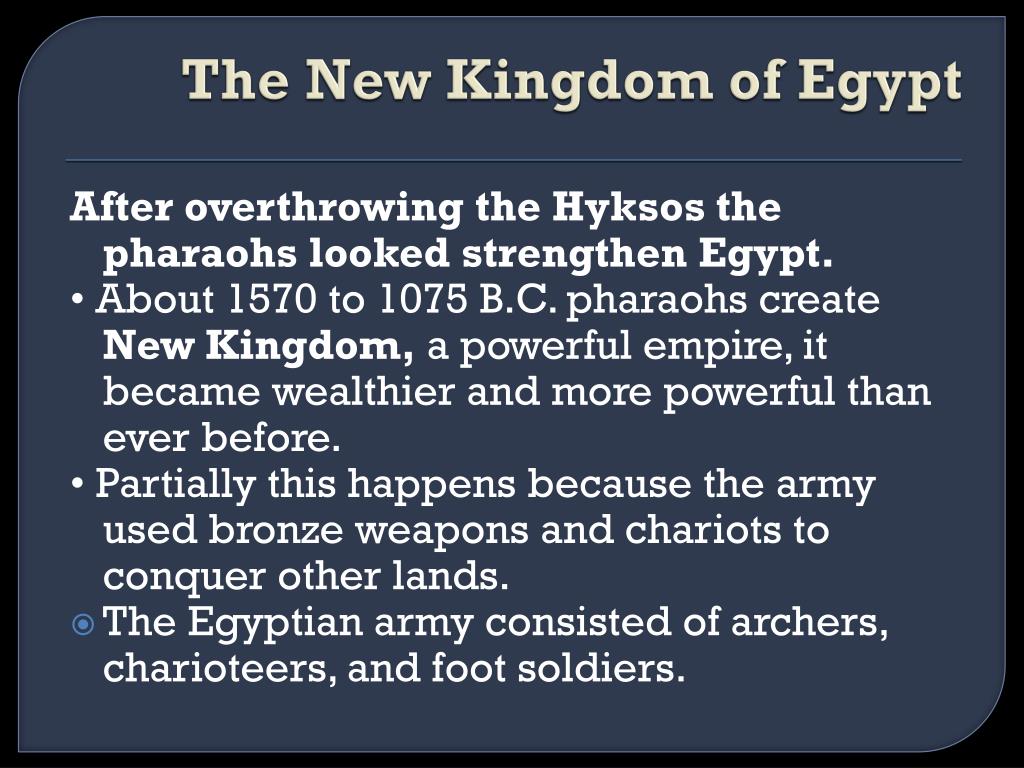 The New Kingdom of Egypt

After overthrowing the Hyksos the pharaohs looked strengthen Egypt.

• About 1570 to 1075 B.C. pharaohs create New Kingdom, a powerful empire, it became wealthier and more powerful than ever before.

• Partially this happens because the army used bronze weapons and chariots to conquer other lands.

The Egyptian army consisted of archers, charioteers, and foot soldiers.